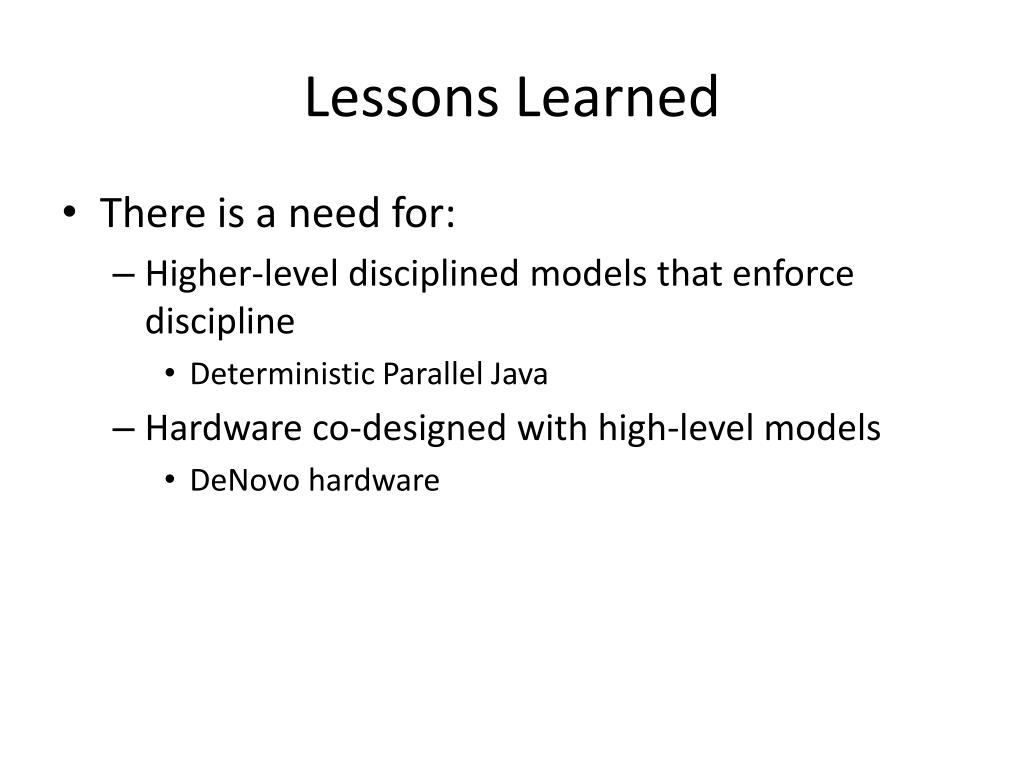 Lessons Learned

• There is a need for:
– Higher-level disciplined models that enforce discipline
• Deterministic Parallel Java
– Hardware co-designed with high-level models
• DeNovo hardware